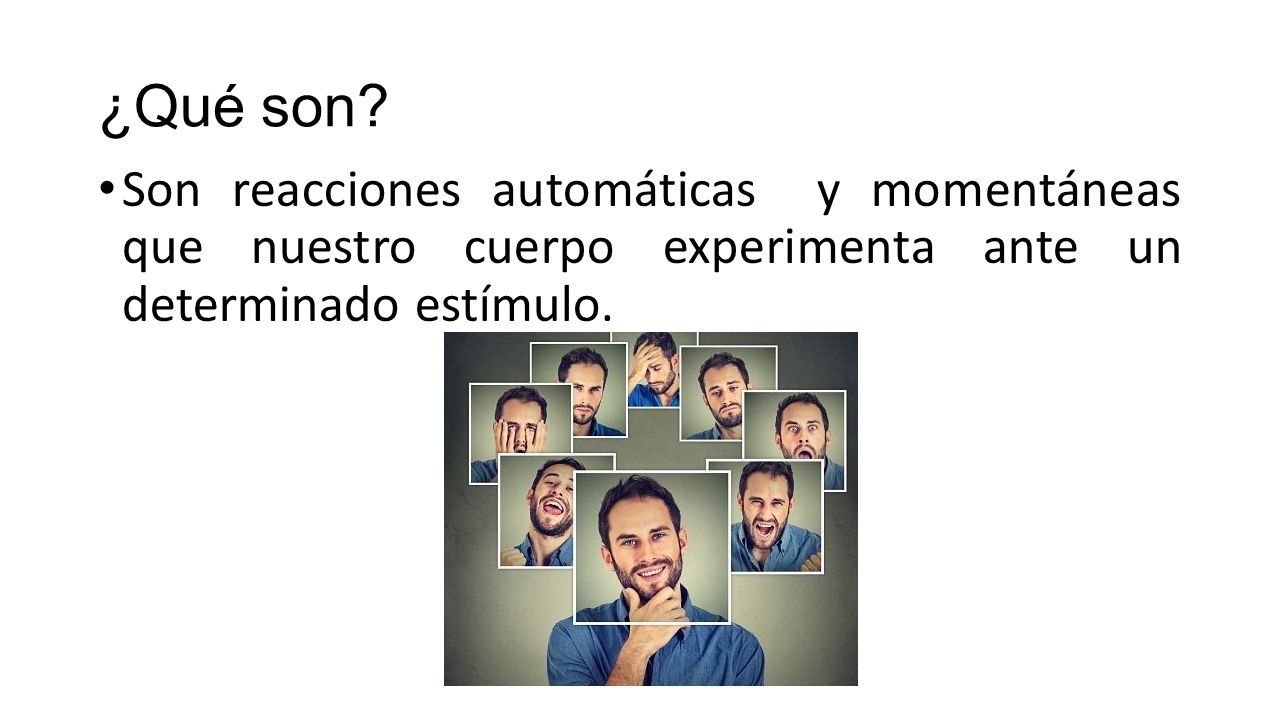 ¿Qué son?

• Son reacciones automáticas y momentáneas que nuestro cuerpo experimenta ante un determinado estímulo.